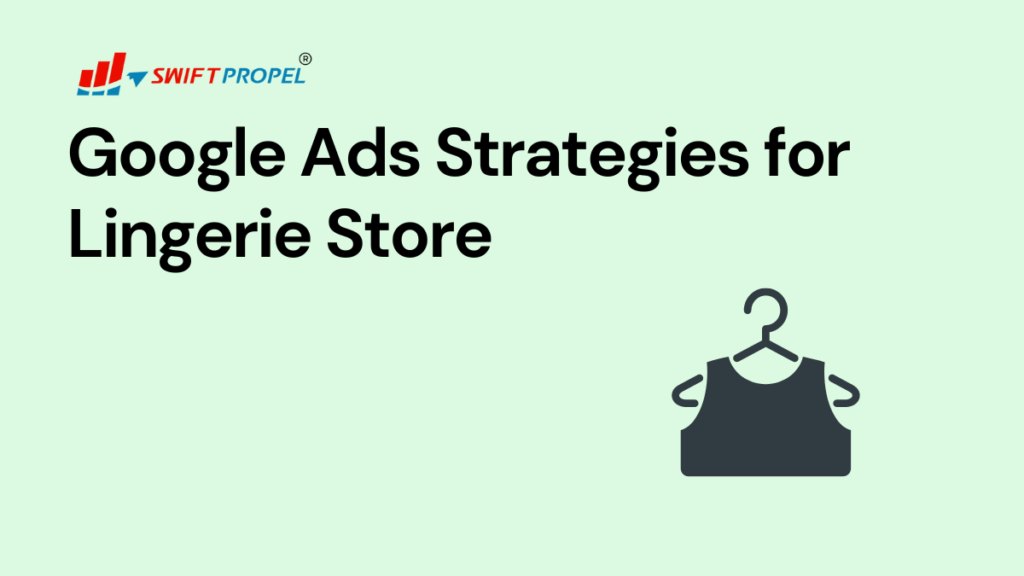 SWIFT PROPEL®

Google Ads Strategies for Lingerie Store